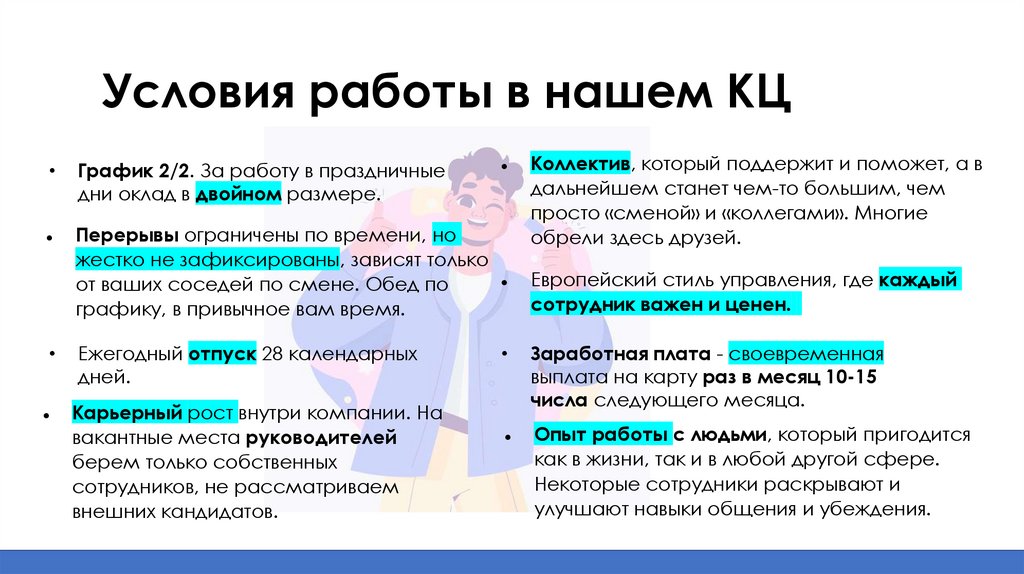 Условия работы в нашем КЦ

• График 2/2. За работу в праздничные дни оклад в двойном размере.

• Перерывы ограничены по времени, но жестко не зафиксированы, зависят только от ваших соседей по смене. Обед по графику, в привычное вам время.

• Ежегодный отпуск 28 календарных дней.

• Карьерный рост внутри компании. На вакантные места руководителей берем только собственных сотрудников, не рассматриваем внешних кандидатов.

• Коллектив, который поддержит и поможет, а в дальнейшем станет чем-то большим, чем просто «сменой» и «коллегами». Многие обрели здесь друзей.

• Европейский стиль управления, где каждый сотрудник важен и ценен.

• Заработная плата - своевременная выплата на карту раз в месяц 10-15 числа следующего месяца.

• Опыт работы с людьми, который пригодится как в жизни, так и в любой другой сфере. Некоторые сотрудники раскрывают и улучшают навыки общения и убеждения.